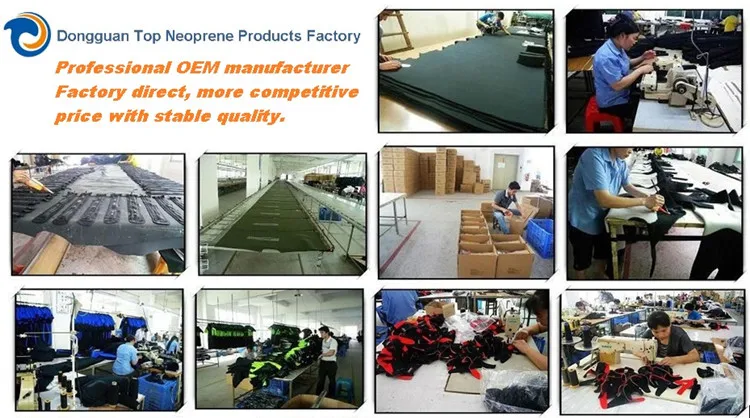 Dongguan Top Neoprene Products Factory

Professional OEM manufacturer
Factory direct, more competitive price with stable quality.